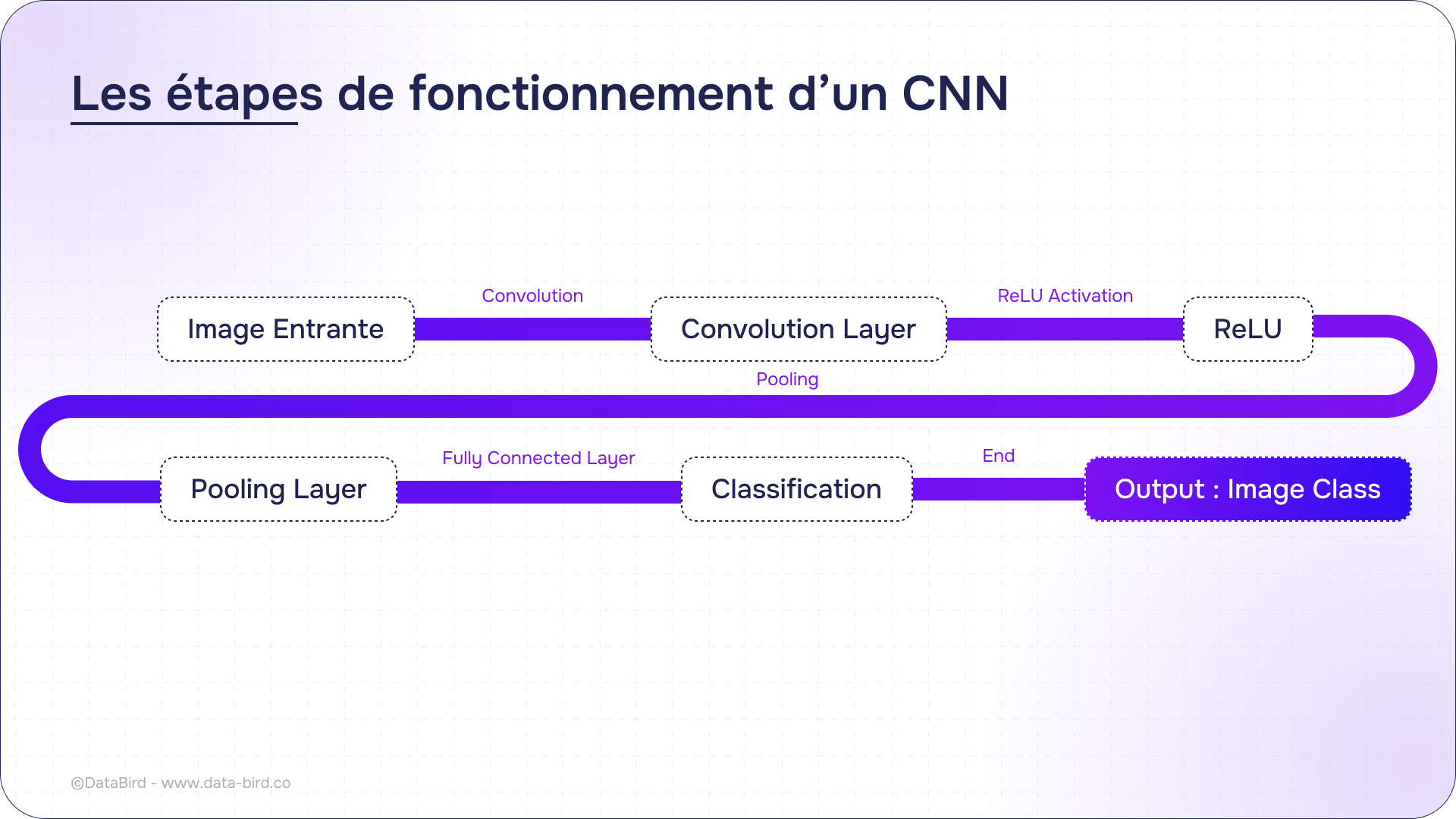 Les étapes de fonctionnement d’un CNN

Image Entrante

Convolution

Convolution Layer

ReLU Activation

ReLU

Pooling

Pooling Layer

Fully Connected Layer

Classification

End

Output : Image Class

©DataBird - www.data-bird.co